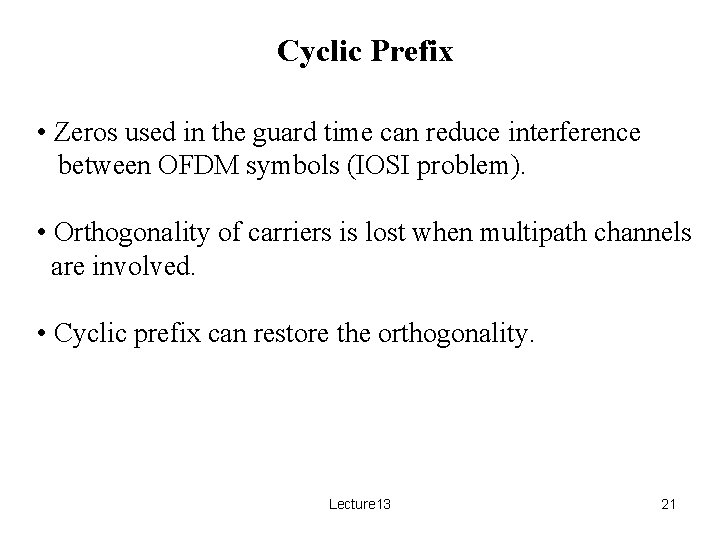 Cyclic Prefix

• Zeros used in the guard time can reduce interference between OFDM symbols (IOSI problem).

• Orthogonality of carriers is lost when multipath channels are involved.

• Cyclic prefix can restore the orthogonality.

Lecture13

21